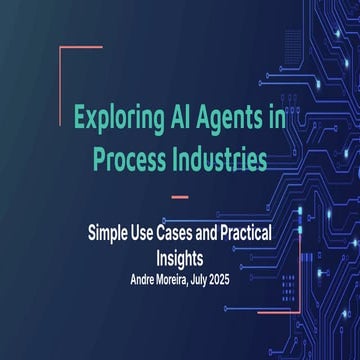 Exploring AI Agents in Process Industries

Simple Use Cases and Practical Insights
Andre Moreira, July 2025